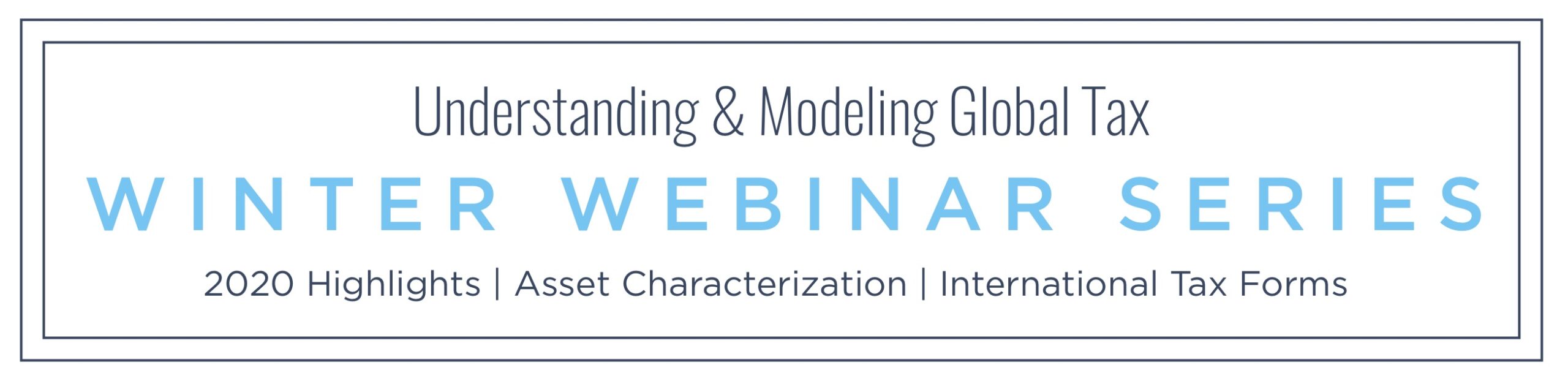 Understanding & Modeling Global Tax

WINTER WEBINAR SERIES

2020 Highlights | Asset Characterization | International Tax Forms